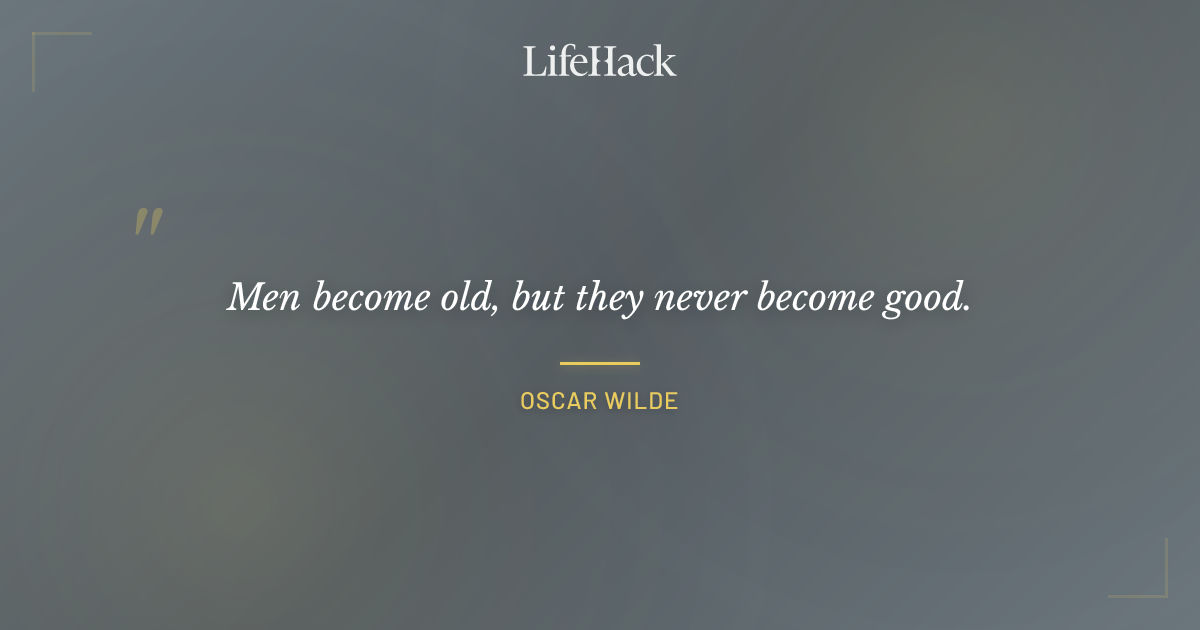 LifeHack

"

Men become old, but they never become good.

OSCAR WILDE